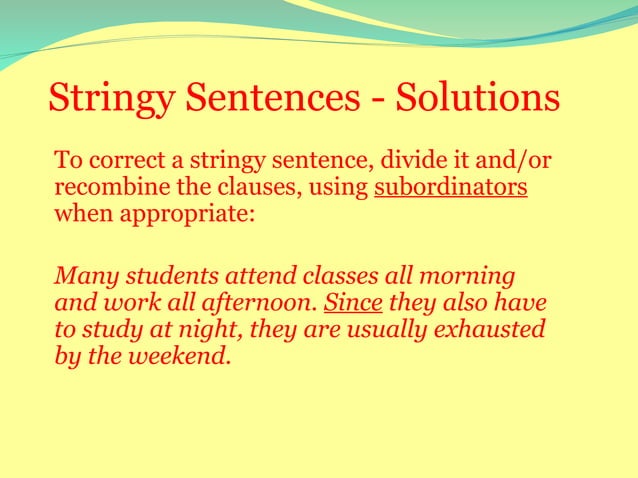 Stringy Sentences - Solutions

To correct a stringy sentence, divide it and/or recombine the clauses, using subordinators when appropriate:

Many students attend classes all morning and work all afternoon. Since they also have to study at night, they are usually exhausted by the weekend.